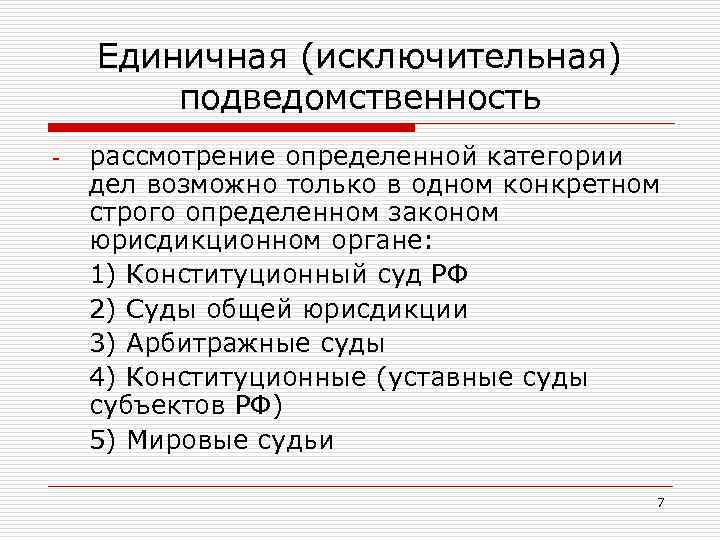 Единичная (исключительная) подведомственность

- рассмотрение определенной категории дел возможно только в одном конкретном строго определенном законом юрисдикционном органе:

1) Конституционный суд РФ

2) Суды общей юрисдикции

3) Арбитражные суды

4) Конституционные (уставные суды субъектов РФ)

5) Мировые судьи

7